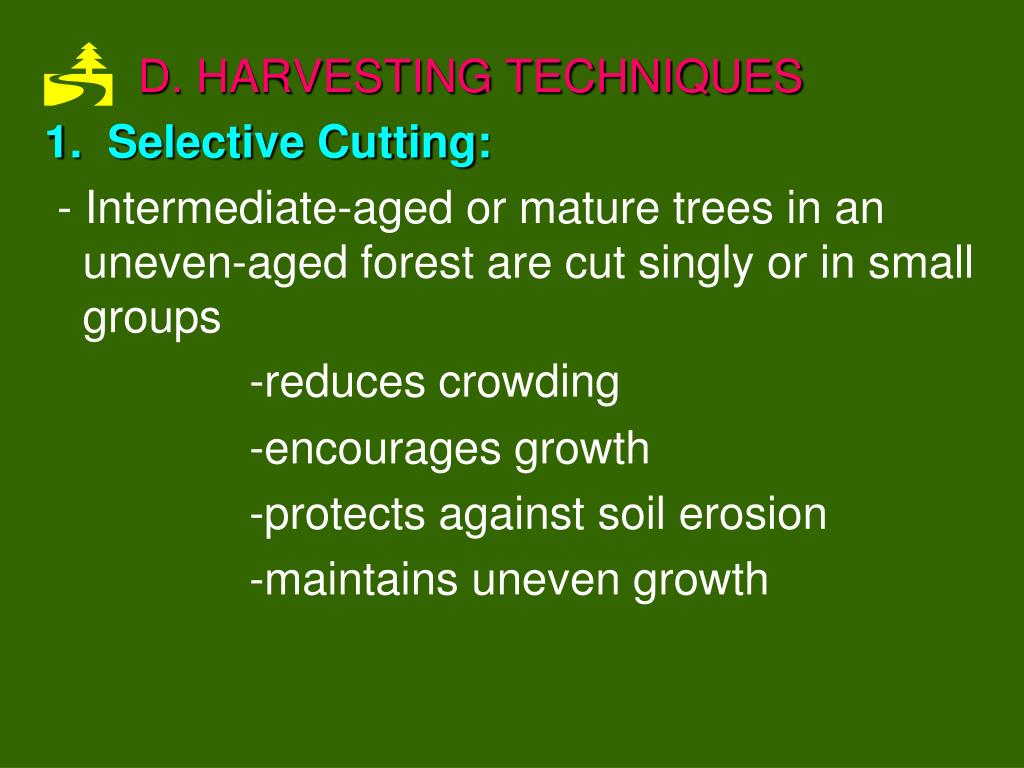 D. HARVESTING TECHNIQUES

1. Selective Cutting:

- Intermediate-aged or mature trees in an uneven-aged forest are cut singly or in small groups

-reduces crowding

-encourages growth

-protects against soil erosion

-maintains uneven growth